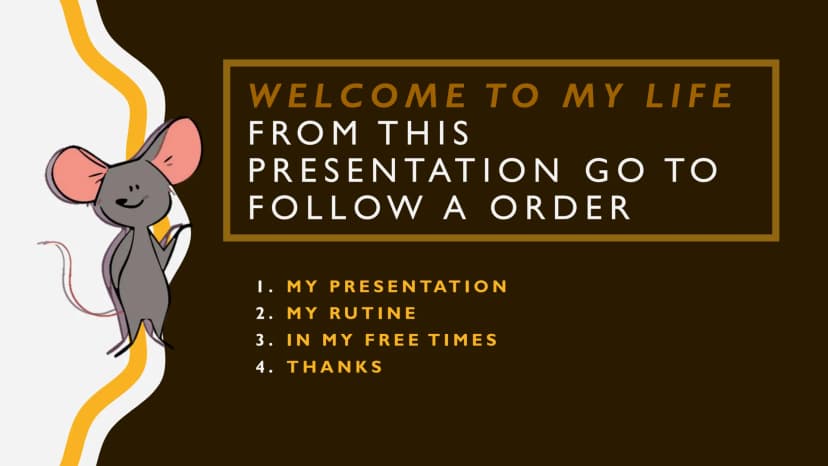 WELCOME TO MY LIFE
FROM THIS PRESENTATION GO TO FOLLOW A ORDER

1. MY PRESENTATION
2. MY RUTINE
3. IN MY FREE TIMES
4. THANKS